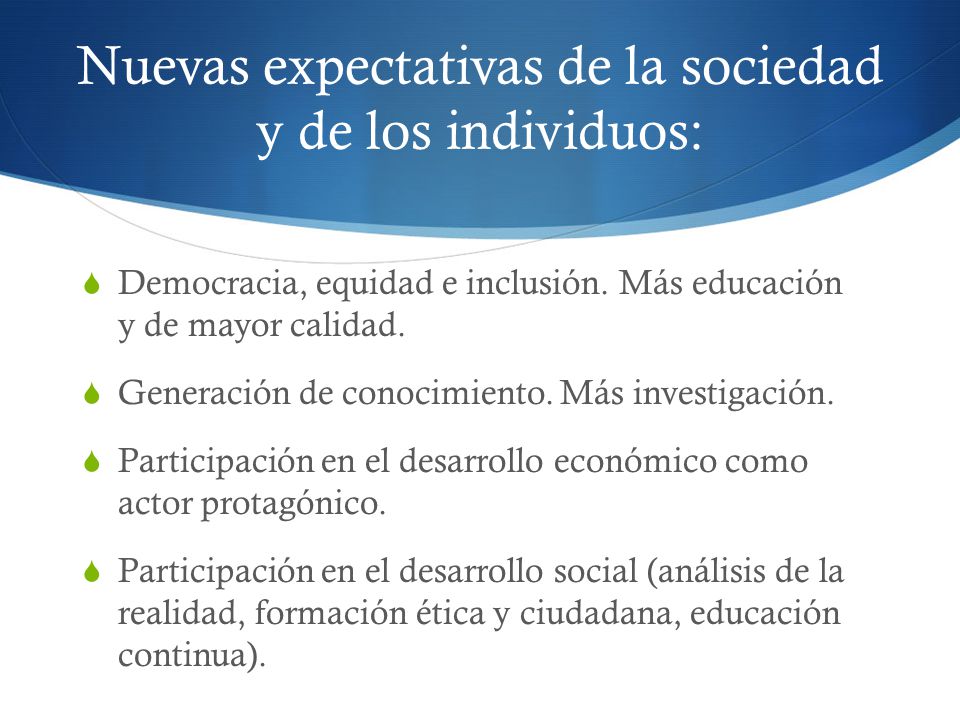 Nuevas expectativas de la sociedad y de los individuos:

Democracia, equidad e inclusión. Más educación y de mayor calidad.

Generación de conocimiento. Más investigación.

Participación en el desarrollo económico como actor protagónico.

Participación en el desarrollo social (análisis de la realidad, formación ética y ciudadana, educación continua).